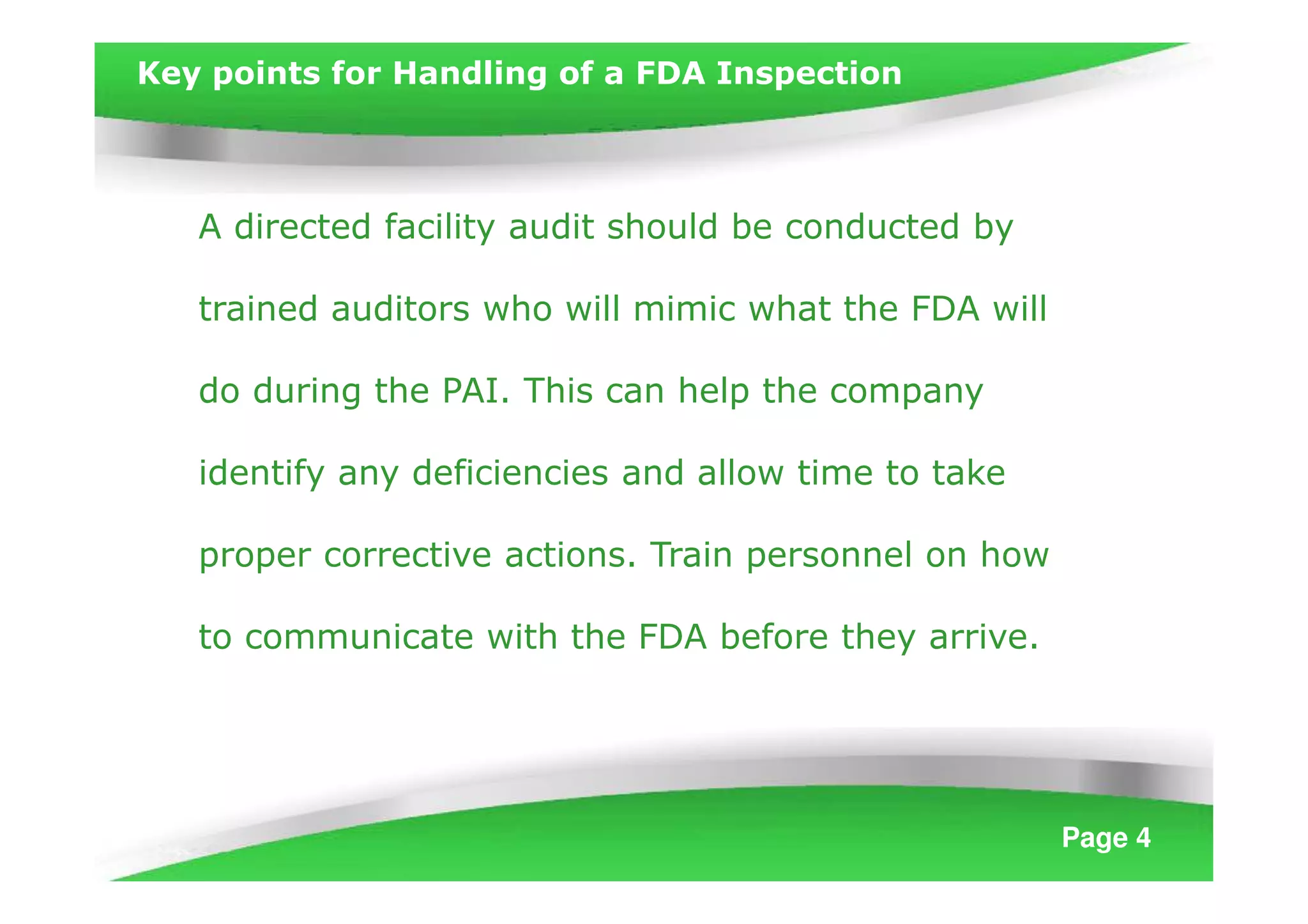 Key points for Handling of a FDA Inspection

A directed facility audit should be conducted by trained auditors who will mimic what the FDA will do during the PAI. This can help the company identify any deficiencies and allow time to take proper corrective actions. Train personnel on how to communicate with the FDA before they arrive.

Page 4